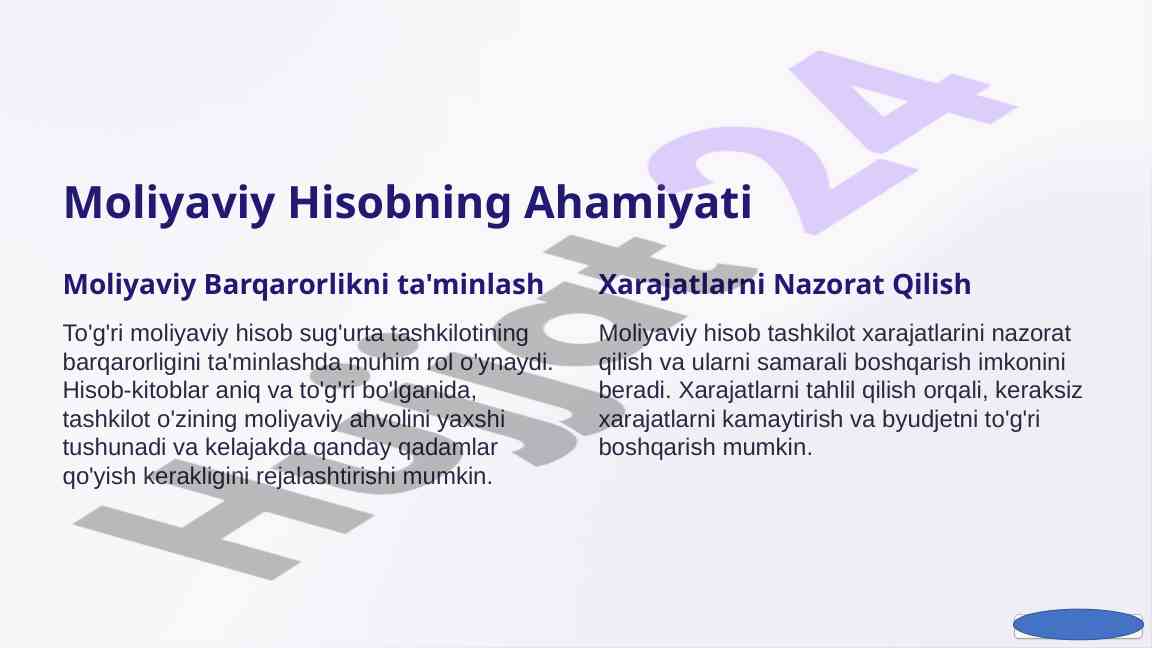 Moliyaviy Hisobning Ahamiyati

Moliyaviy Barqarorlikni ta'minlash

To'g'ri moliyaviy hisob sug'urta tashkilotining barqarorligini ta'minlashda muhim rol o'ynaydi. Hisob-kitoblar aniq va to'g'ri bo'lganida, tashkilot o'zining moliyaviy ahvolini yaxshi tushunadi va kelajakda qanday qadamlar qo'yish kerakligini rejalashtirishi mumkin.

Xarajatlarni Nazorat Qilish

Moliyaviy hisob tashkilot xarajatlarini nazorat qilish va ularni samarali boshqarish imkonini beradi. Xarajatlarni tahlil qilish orqali, keraksiz xarajatlarni kamaytirish va byudjetni to'g'ri boshqarish mumkin.

Hujjat24